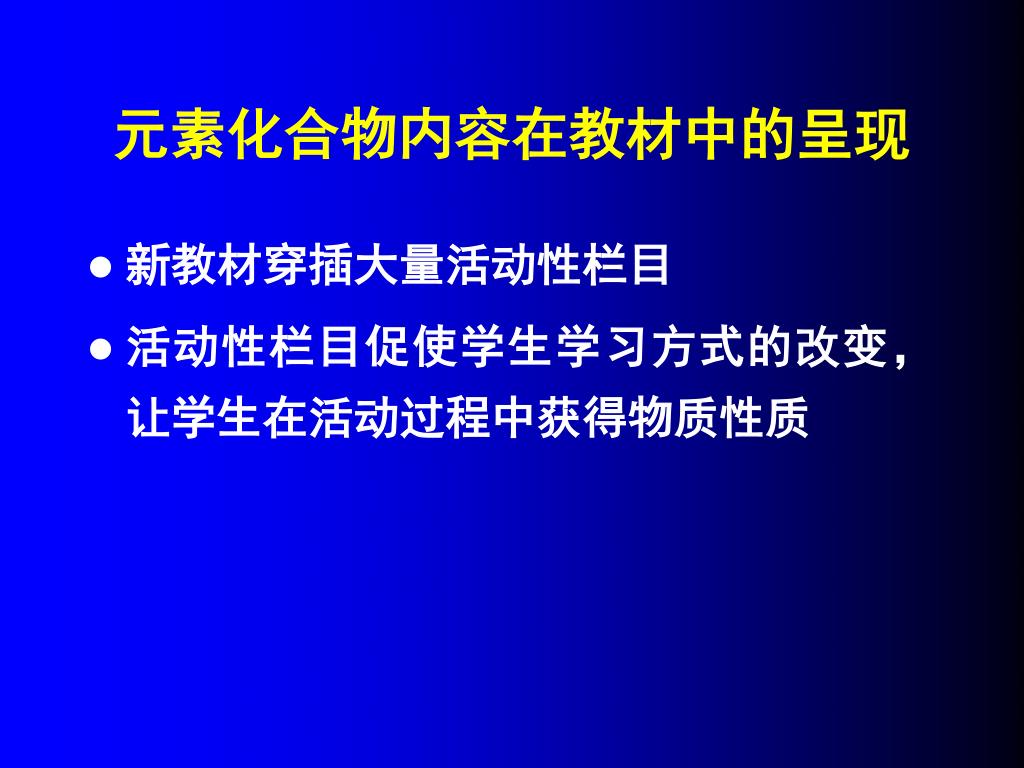 元素化合物内容在教材中的呈现

● 新教材穿插大量活动性栏目

● 活动性栏目促使学生学习方式的改变，让学生在活动过程中获得物质性质